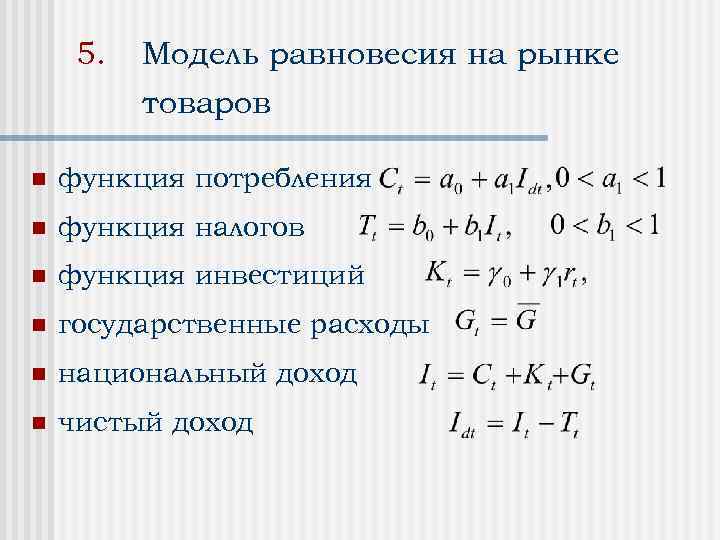 5. Модель равновесия на рынке товаров

функция потребления $C_t = a_0 + a_1 I_{dt}, 0 < a_1 < 1$

функция налогов $T_t = b_0 + b_1 I_t, \quad 0 < b_1 < 1$

функция инвестиций $K_t = \gamma_0 + \gamma_1 r_t,$

государственные расходы $G_t = \overline{G}$

национальный доход $I_t = C_t + K_t + G_t$

чистый доход $I_{dt} = I_t - T_t$